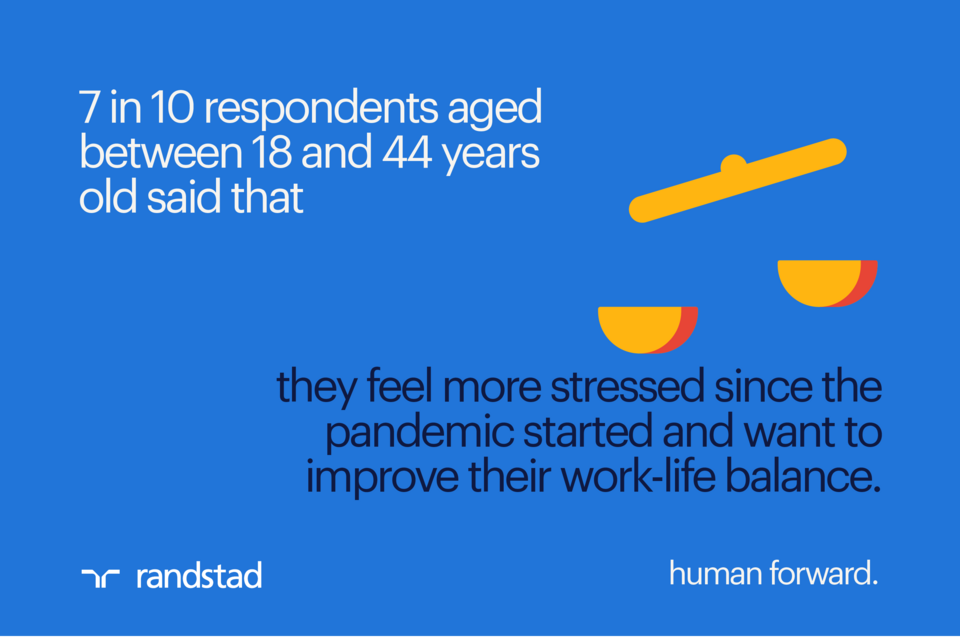 7 in 10 respondents aged between 18 and 44 years old said that

they feel more stressed since the pandemic started and want to improve their work-life balance.

randstad

human forward.